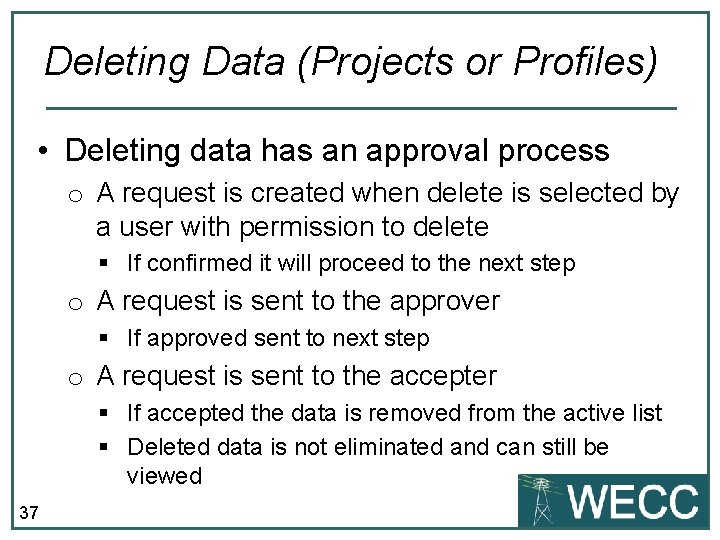 Deleting Data (Projects or Profiles)

• Deleting data has an approval process
  o A request is created when delete is selected by a user with permission to delete
    ▪ If confirmed it will proceed to the next step
  o A request is sent to the approver
    ▪ If approved sent to next step
  o A request is sent to the accepter
    ▪ If accepted the data is removed from the active list
    ▪ Deleted data is not eliminated and can still be viewed

37

WECC